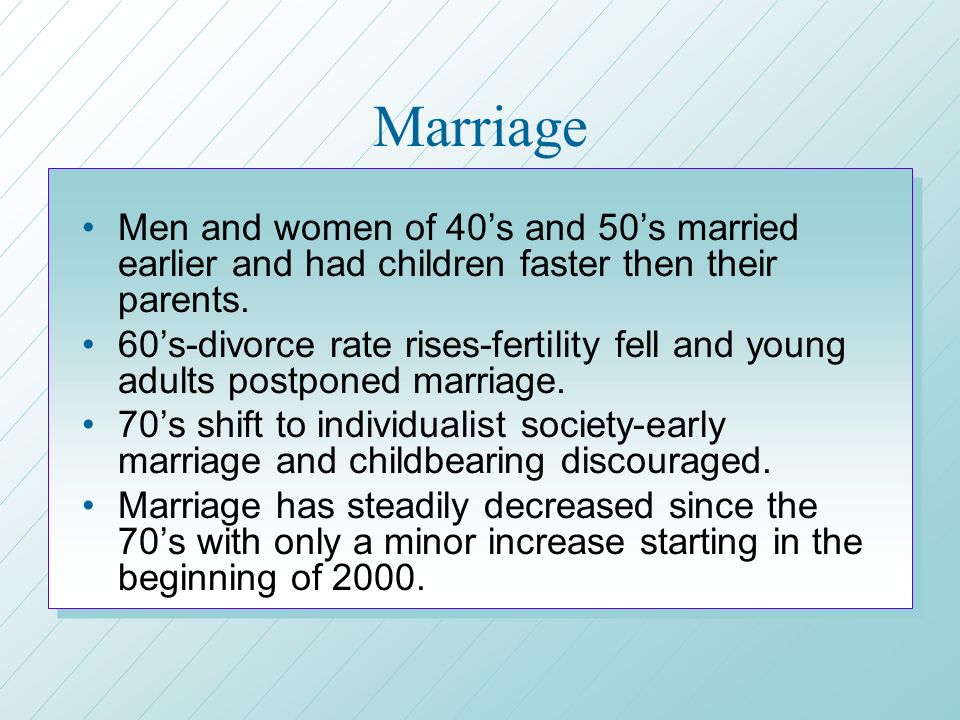 Marriage

• Men and women of 40’s and 50’s married earlier and had children faster then their parents.
• 60’s-divorce rate rises-fertility fell and young adults postponed marriage.
• 70’s shift to individualist society-early marriage and childbearing discouraged.
• Marriage has steadily decreased since the 70’s with only a minor increase starting in the beginning of 2000.